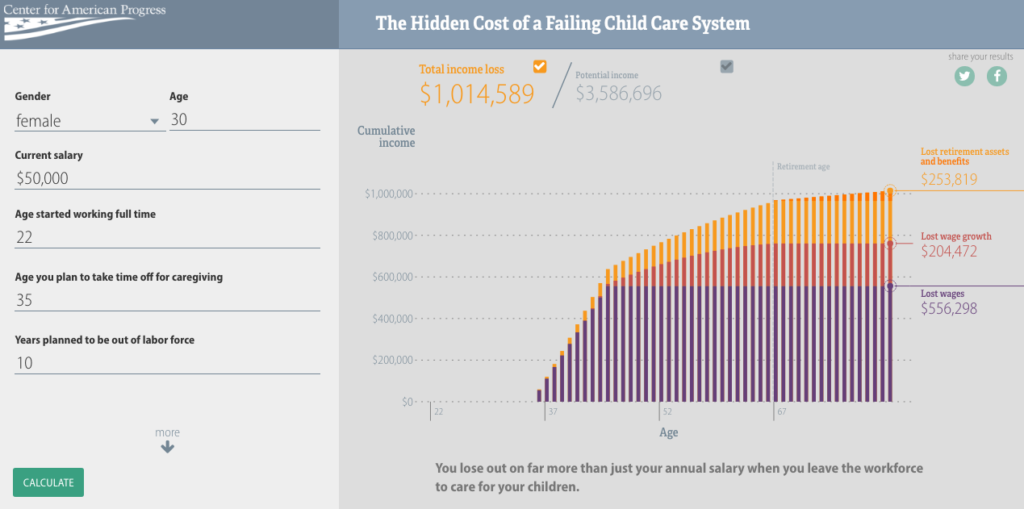 Center for American Progress

The Hidden Cost of a Failing Child Care System

Gender
female

Age
30

Current salary
$50,000

Age started working full time
22

Age you plan to take time off for caregiving
35

Years planned to be out of labor force
10

more

CALCULATE

Total income loss
$1,014,589

Potential income
$3,586,696

share your results

Cumulative income

Retirement age

$1,000,000
$800,000
$600,000
$400,000
$200,000
$0

22
37
52
67

Age

Lost retirement assets and benefits
$253,819

Lost wage growth
$204,472

Lost wages
$556,298

You lose out on far more than just your annual salary when you leave the workforce to care for your children.